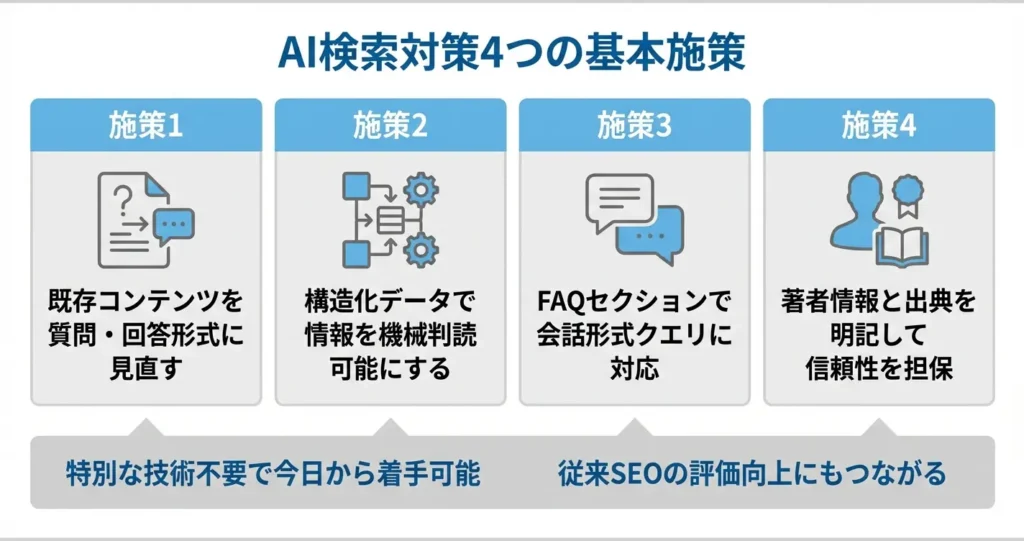 AI検索対策4つの基本施策

施策1

既存コンテンツを質問・回答形式に見直す

施策2

構造化データで情報を機械判読可能にする

施策3

FAQセクションで会話形式クエリに対応

施策4

著者情報と出典を明記して信頼性を担保

特別な技術不要で今日から着手可能

従来SEOの評価向上にもつながる